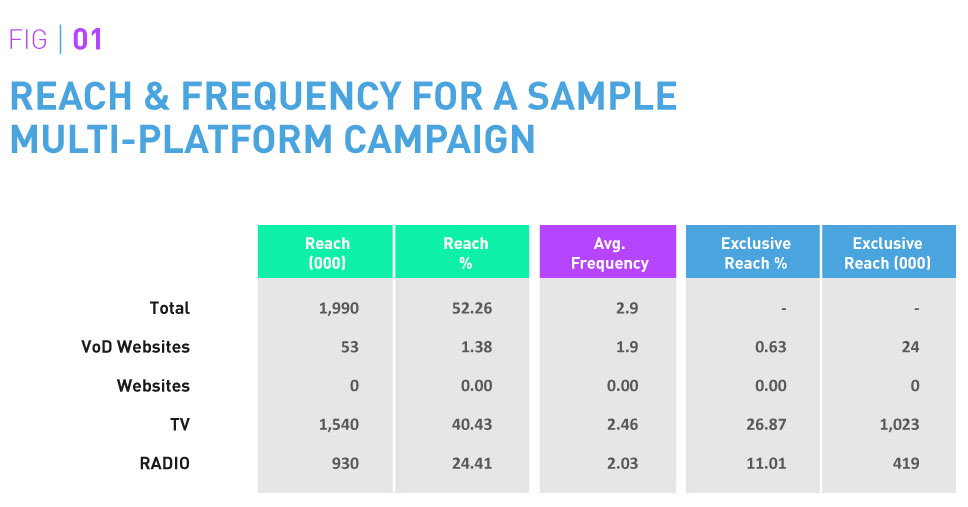 FIG | 01

REACH & FREQUENCY FOR A SAMPLE MULTI-PLATFORM CAMPAIGN

| | Reach (000) | Reach % | Avg. Frequency | Exclusive Reach % | Exclusive Reach (000) |
|---|---|---|---|---|---|
| Total | 1,990 | 52.26 | 2.9 | - | - |
| VoD Websites | 53 | 1.38 | 1.9 | 0.63 | 24 |
| Websites | 0 | 0.00 | 0.00 | 0.00 | 0 |
| TV | 1,540 | 40.43 | 2.46 | 26.87 | 1,023 |
| RADIO | 930 | 24.41 | 2.03 | 11.01 | 419 |